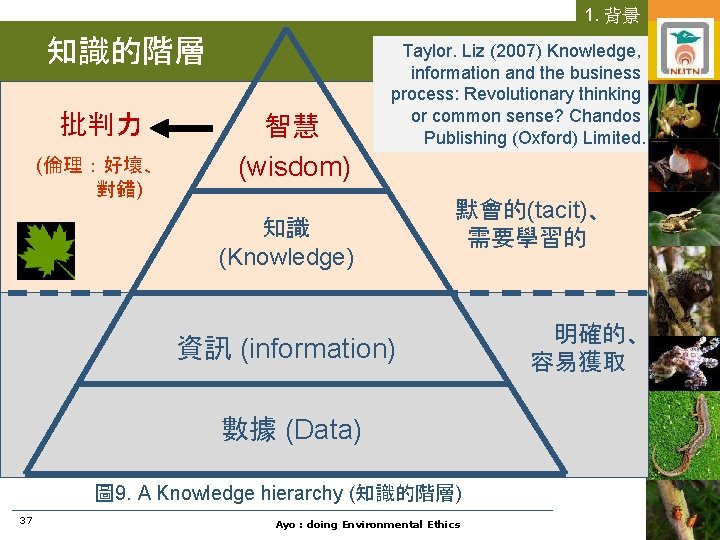 1. 背景

知識的階層

NUTN

Taylor. Liz (2007) Knowledge, information and the business process: Revolutionary thinking or common sense? Chandos Publishing (Oxford) Limited.

批判力

(倫理：好壞、對錯)

智慧 (wisdom)

知識 (Knowledge)

默會的(tacit)、需要學習的

資訊 (information)

明確的、容易獲取

數據 (Data)

圖9. A Knowledge hierarchy (知識的階層)

37

Ayo : doing Environmental Ethics